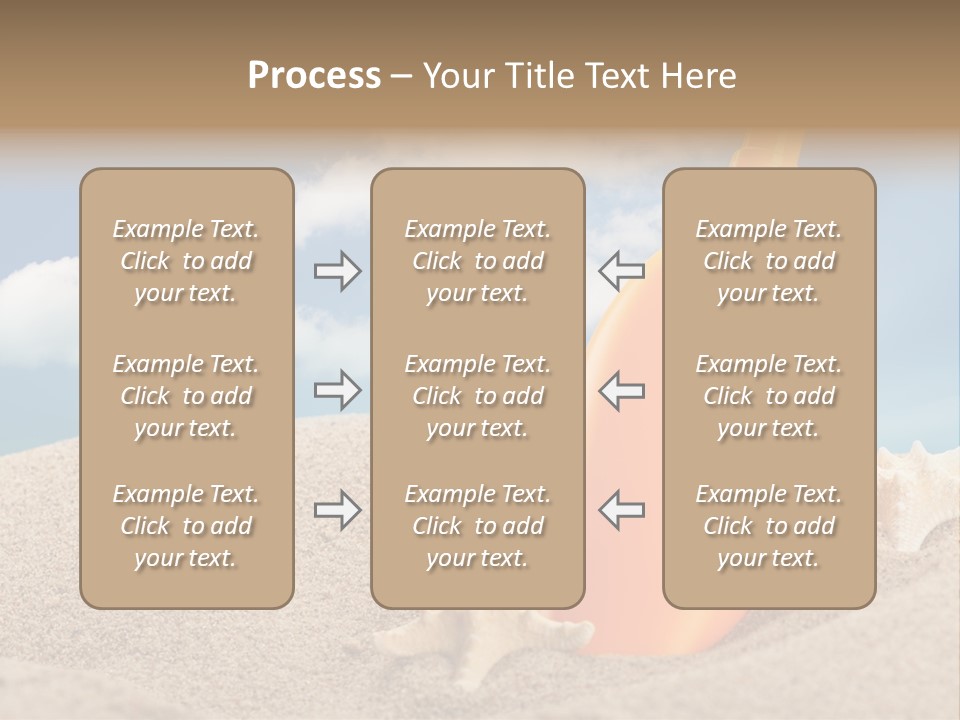 Process – Your Title Text Here

Example Text. Click to add your text.

Example Text. Click to add your text.

Example Text. Click to add your text.

Example Text. Click to add your text.

Example Text. Click to add your text.

Example Text. Click to add your text.

Example Text. Click to add your text.

Example Text. Click to add your text.

Example Text. Click to add your text.